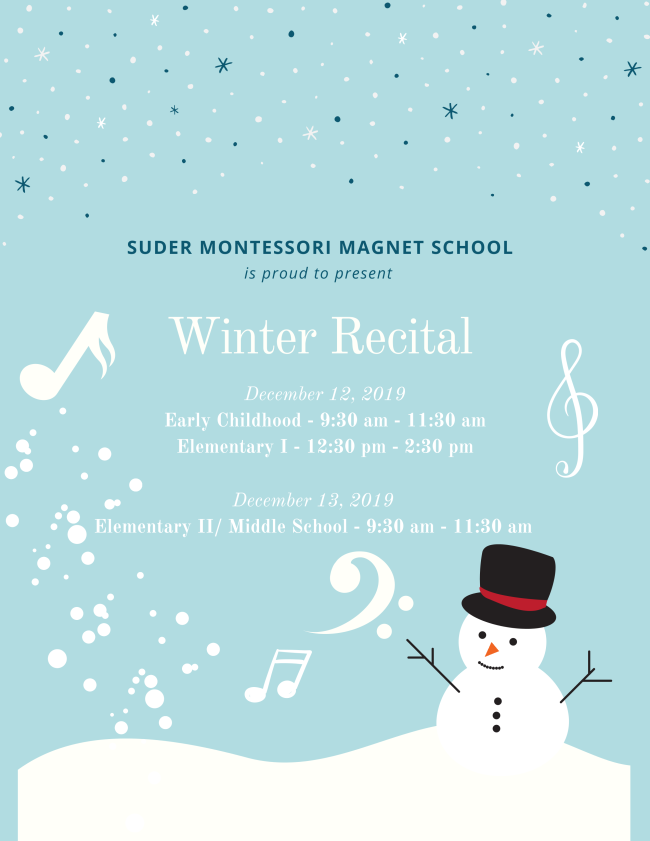 SUDER MONTESSORI MAGNET SCHOOL
is proud to present

Winter Recital

December 12, 2019
Early Childhood - 9:30 am - 11:30 am
Elementary I - 12:30 pm - 2:30 pm

December 13, 2019
Elementary II/ Middle School - 9:30 am - 11:30 am